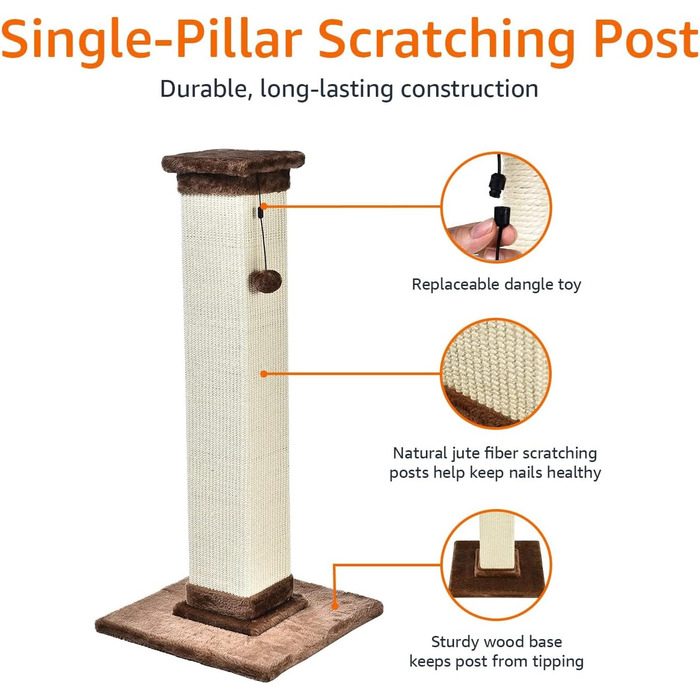 Single-Pillar Scratching Post

Durable, long-lasting construction

Replaceable dangle toy

Natural jute fiber scratching posts help keep nails healthy

Sturdy wood base keeps post from tipping